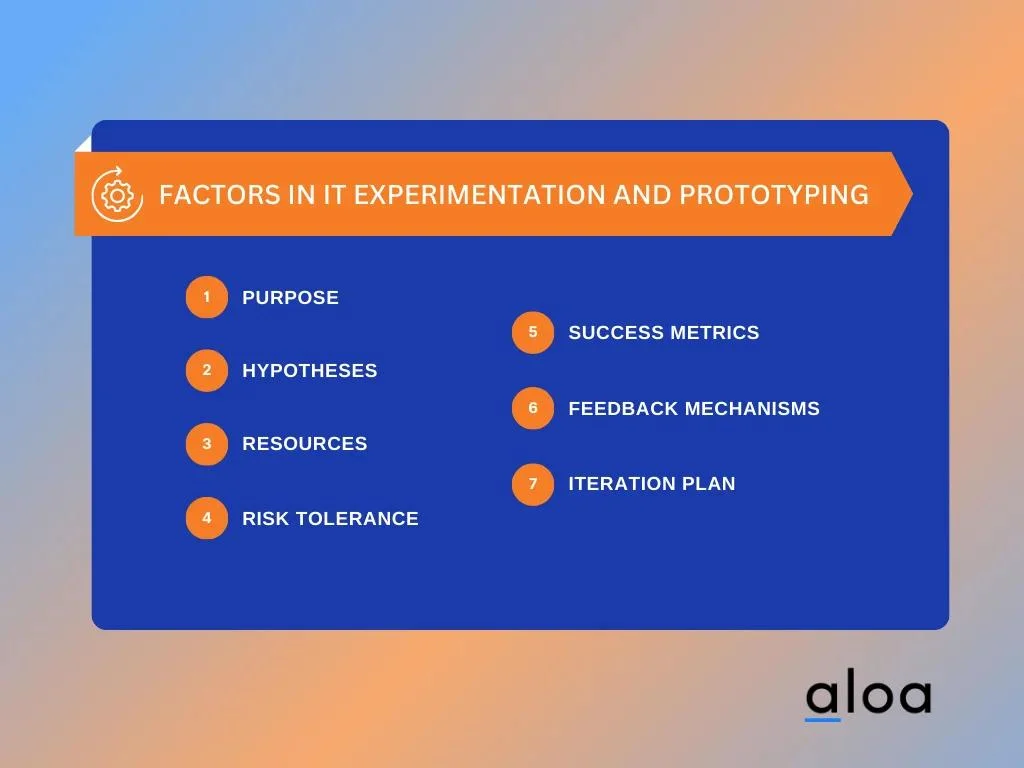 FACTORS IN IT EXPERIMENTATION AND PROTOTYPING

1 PURPOSE

2 HYPOTHESES

3 RESOURCES

4 RISK TOLERANCE

5 SUCCESS METRICS

6 FEEDBACK MECHANISMS

7 ITERATION PLAN

aloa